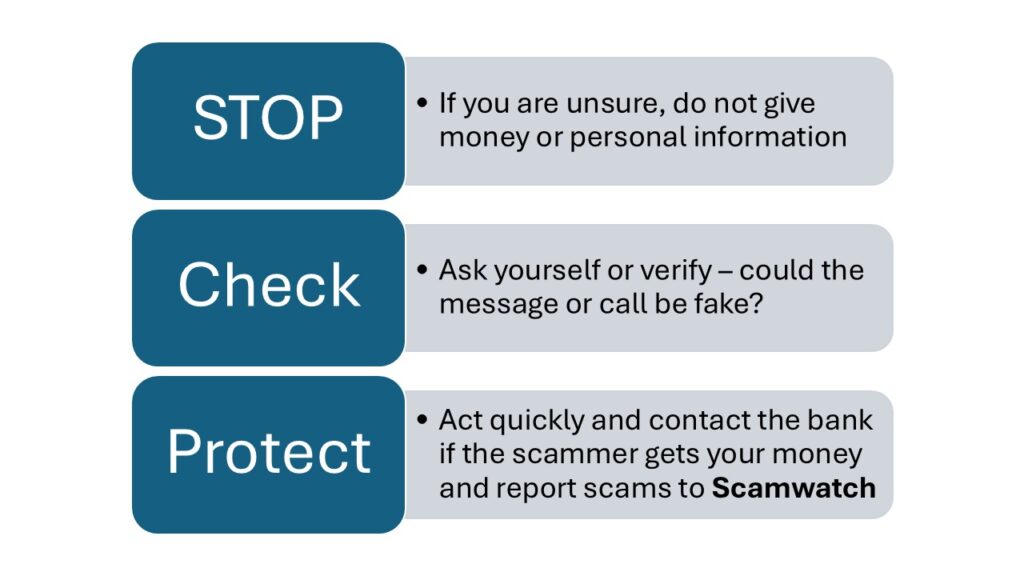 STOP

• If you are unsure, do not give money or personal information

Check

• Ask yourself or verify – could the message or call be fake?

Protect

• Act quickly and contact the bank if the scammer gets your money and report scams to Scamwatch